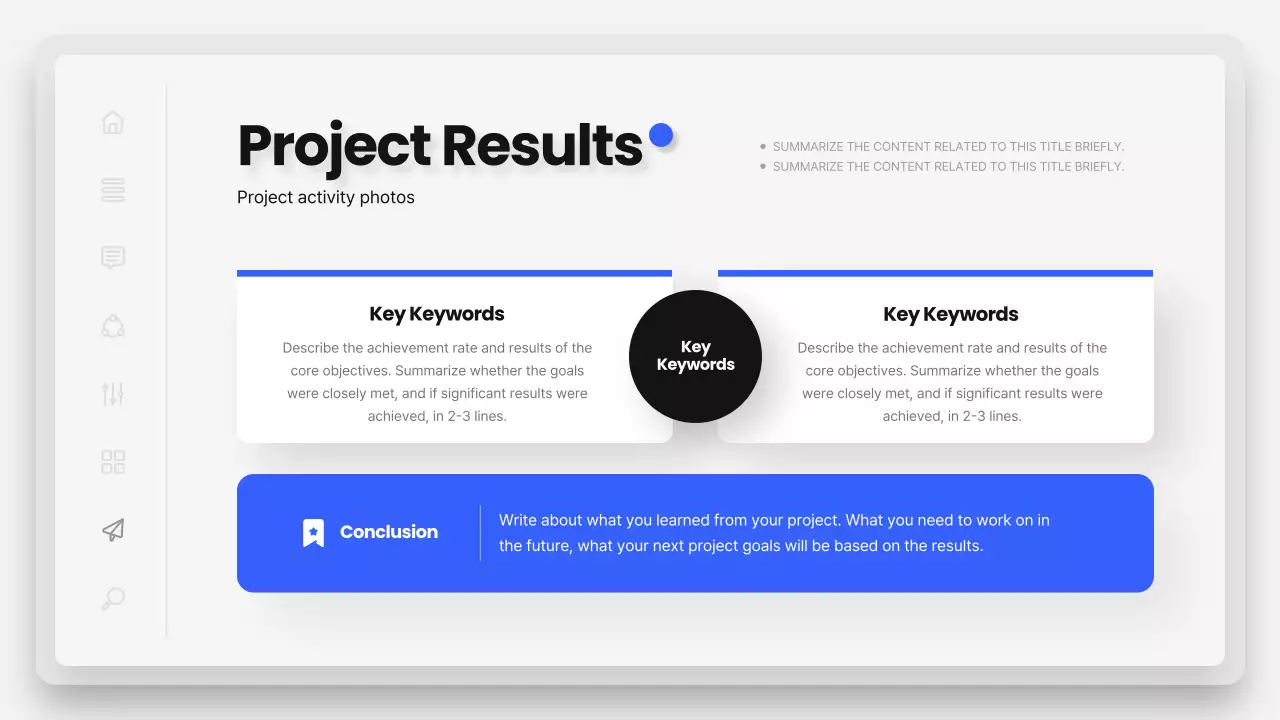 Project Results

Project activity photos

• SUMMARIZE THE CONTENT RELATED TO THIS TITLE BRIEFLY.
• SUMMARIZE THE CONTENT RELATED TO THIS TITLE BRIEFLY.

Key Keywords

Describe the achievement rate and results of the core objectives. Summarize whether the goals were closely met, and if significant results were achieved, in 2-3 lines.

Key Keywords

Key Keywords

Describe the achievement rate and results of the core objectives. Summarize whether the goals were closely met, and if significant results were achieved, in 2-3 lines.

Conclusion

Write about what you learned from your project. What you need to work on in the future, what your next project goals will be based on the results.